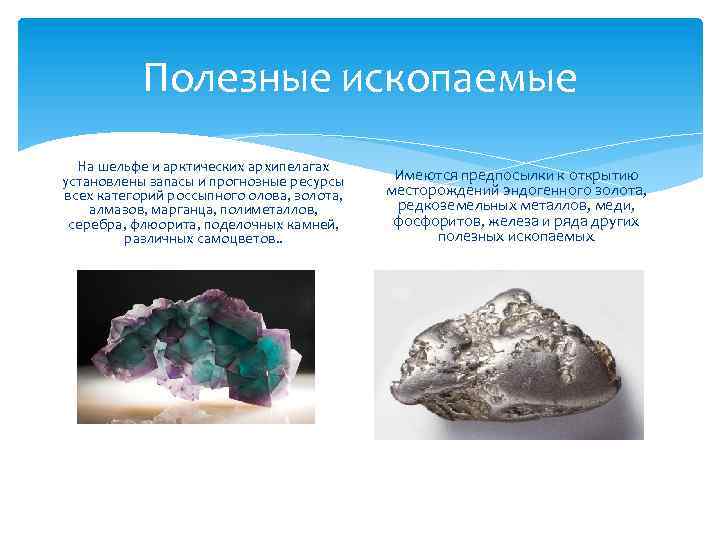 Полезные ископаемые

На шельфе и арктических архипелагах установлены запасы и прогнозные ресурсы всех категорий россыпного олова, золота, алмазов, марганца, полиметаллов, серебра, флюорита, поделочных камней, различных самоцветов..

Имеются предпосылки к открытию месторождений эндогенного золота, редкоземельных металлов, меди, фосфоритов, железа и ряда других полезных ископаемых.